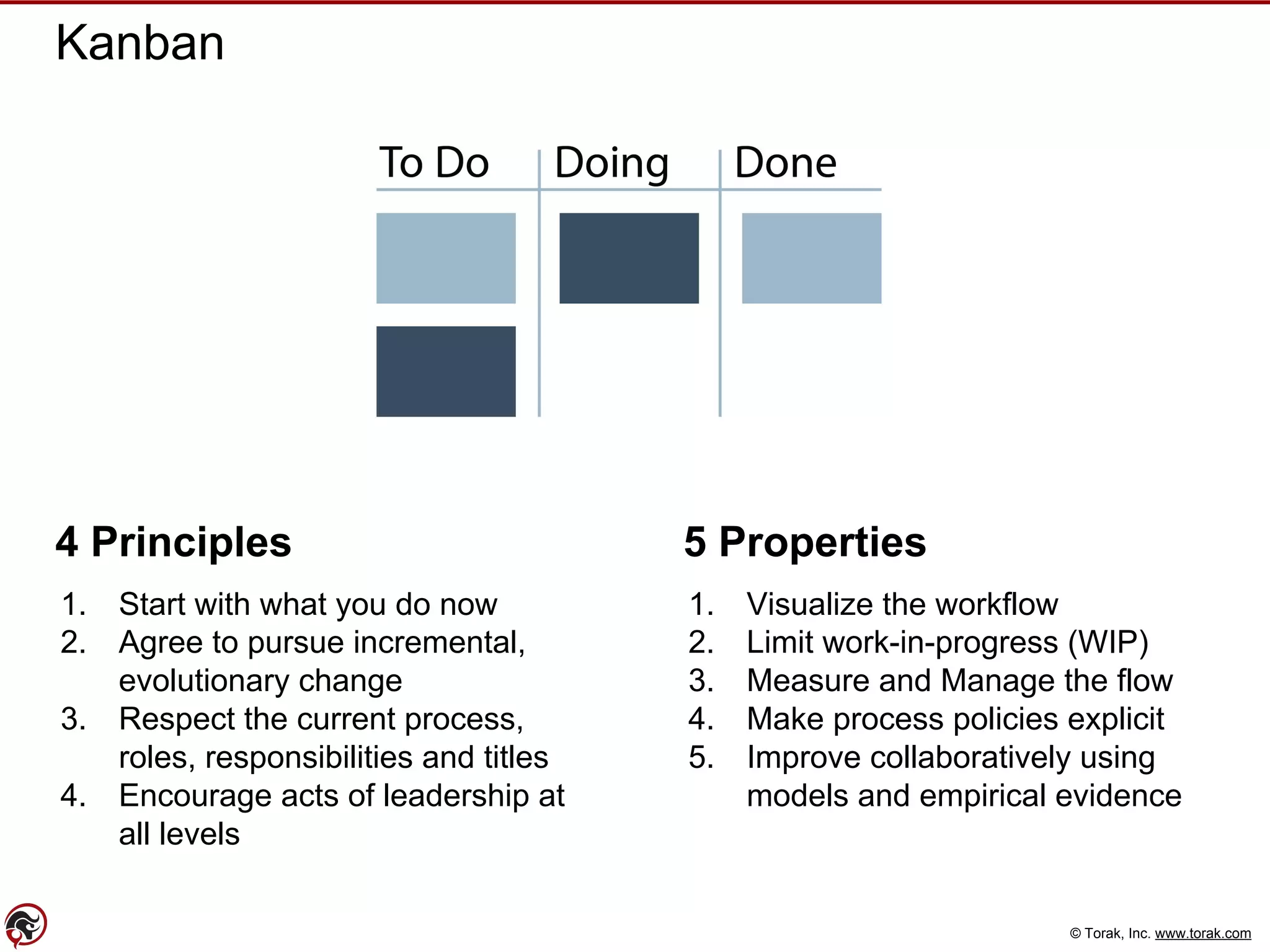 Kanban

To Do

Doing

Done

4 Principles

1. Start with what you do now
2. Agree to pursue incremental, evolutionary change
3. Respect the current process, roles, responsibilities and titles
4. Encourage acts of leadership at all levels

5 Properties

1. Visualize the workflow
2. Limit work-in-progress (WIP)
3. Measure and Manage the flow
4. Make process policies explicit
5. Improve collaboratively using models and empirical evidence

© Torak, Inc. www.torak.com